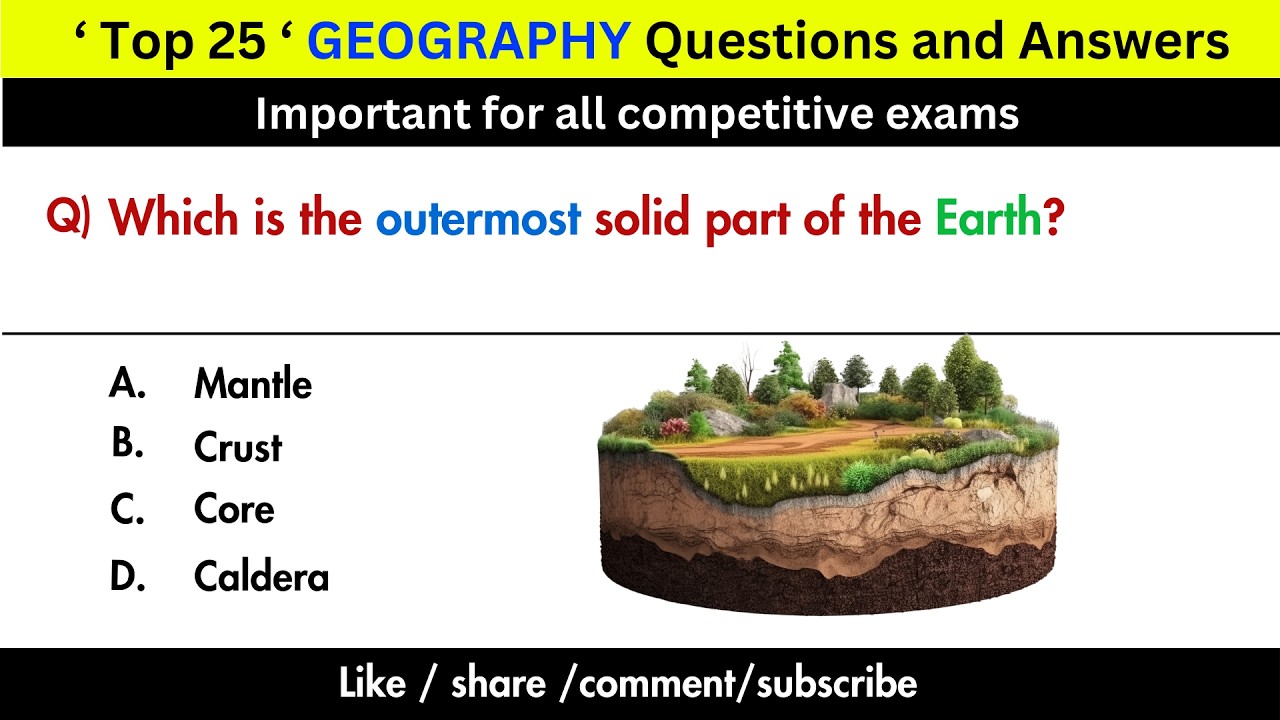 ‘ Top 25 ‘ GEOGRAPHY Questions and Answers

Important for all competitive exams

Q) Which is the outermost solid part of the Earth?

A. Mantle
B. Crust
C. Core
D. Caldera

Like / share /comment/subscribe